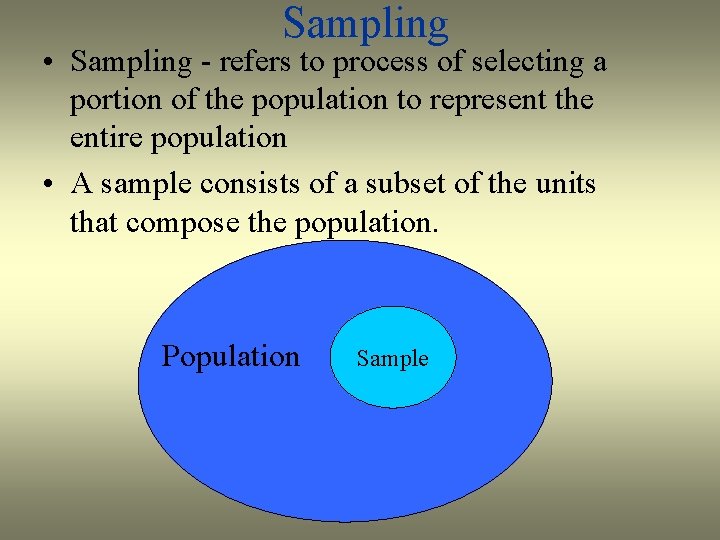 Sampling

• Sampling - refers to process of selecting a portion of the population to represent the entire population

• A sample consists of a subset of the units that compose the population.

Population

Sample